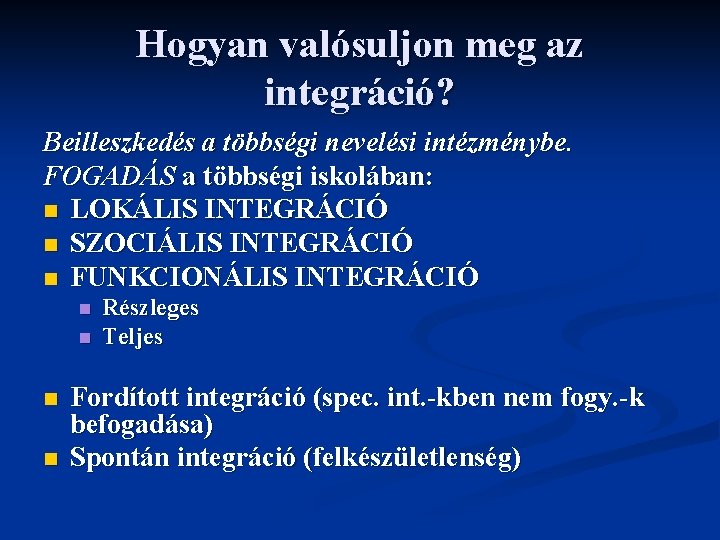 Hogyan valósuljon meg az integráció?

Beilleszkedés a többségi nevelési intézménybe.

FOGADÁS a többségi iskolában:

- LOKÁLIS INTEGRÁCIÓ
- SZOCIÁLIS INTEGRÁCIÓ
- FUNKCIONÁLIS INTEGRÁCIÓ
  - Részleges
  - Teljes

- Fordított integráció (spec. int.-kben nem fogy.-k befogadása)
- Spontán integráció (felkészületlenség)